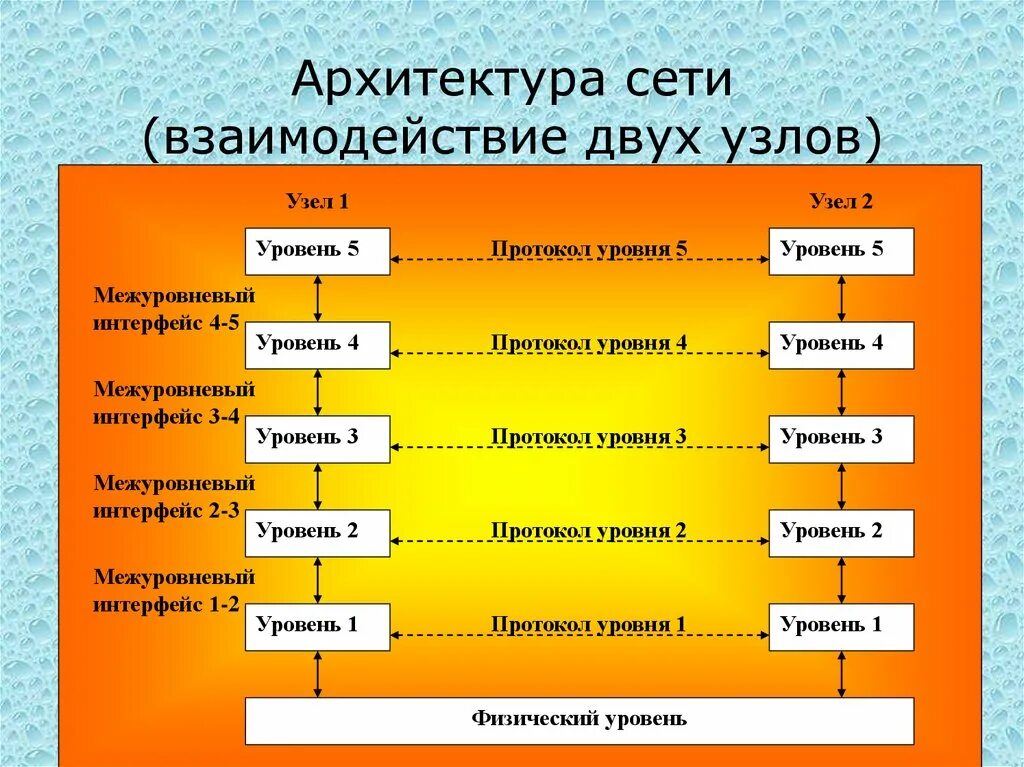 Архитектура сети
(взаимодействие двух узлов)

Узел 1

Узел 2

Уровень 5

Протокол уровня 5

Уровень 5

Межуровневый интерфейс 4-5

Уровень 4

Протокол уровня 4

Уровень 4

Межуровневый интерфейс 3-4

Уровень 3

Протокол уровня 3

Уровень 3

Межуровневый интерфейс 2-3

Уровень 2

Протокол уровня 2

Уровень 2

Межуровневый интерфейс 1-2

Уровень 1

Протокол уровня 1

Уровень 1

Физический уровень